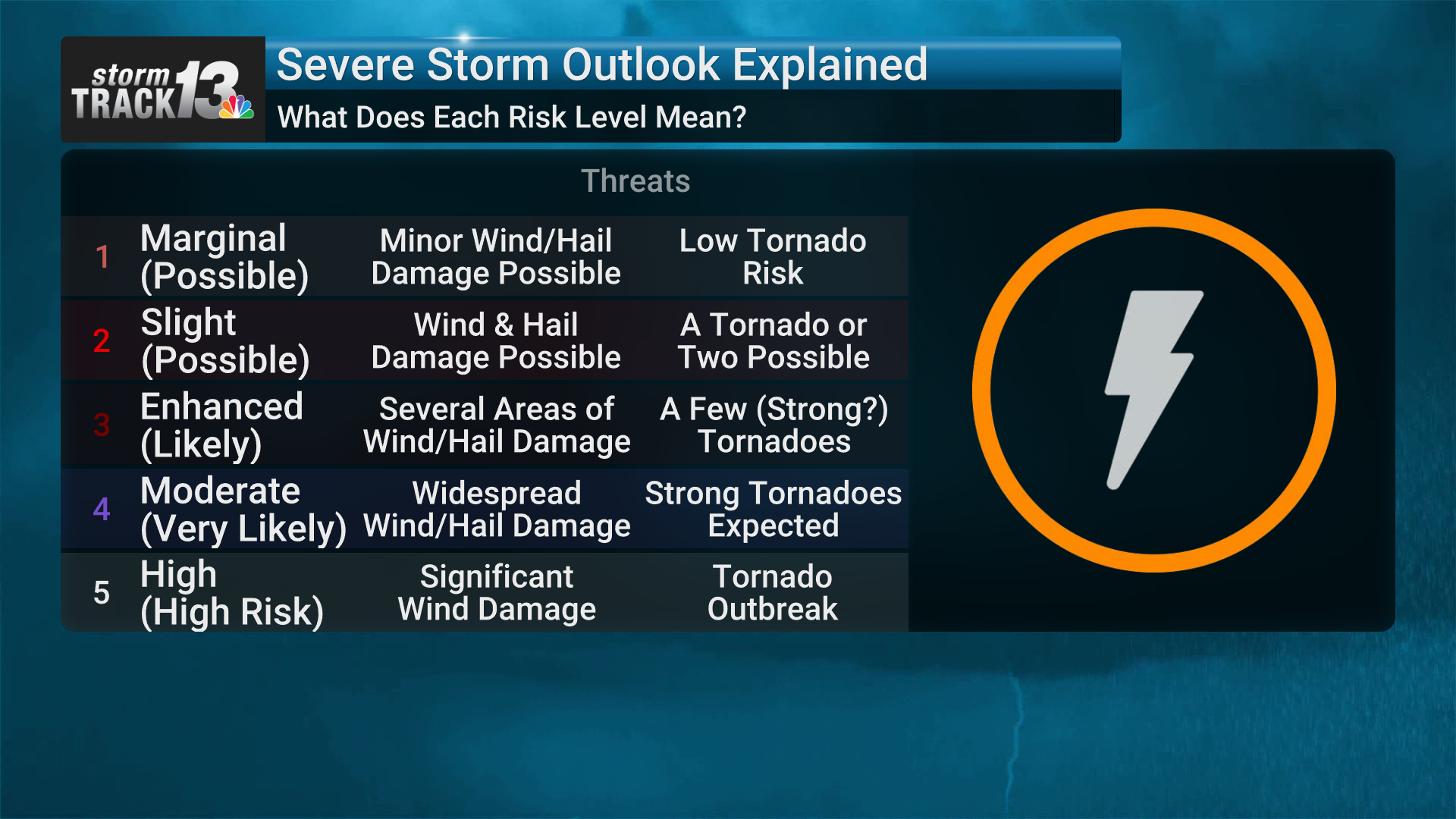 storm TRACK 13

Severe Storm Outlook Explained

What Does Each Risk Level Mean?

Threats

| | | | |
|---|---|---|---|
| 1 | Marginal (Possible) | Minor Wind/Hail Damage Possible | Low Tornado Risk |
| 2 | Slight (Possible) | Wind & Hail Damage Possible | A Tornado or Two Possible |
| 3 | Enhanced (Likely) | Several Areas of Wind/Hail Damage | A Few (Strong?) Tornadoes |
| 4 | Moderate (Very Likely) | Widespread Wind/Hail Damage | Strong Tornadoes Expected |
| 5 | High (High Risk) | Significant Wind Damage | Tornado Outbreak |